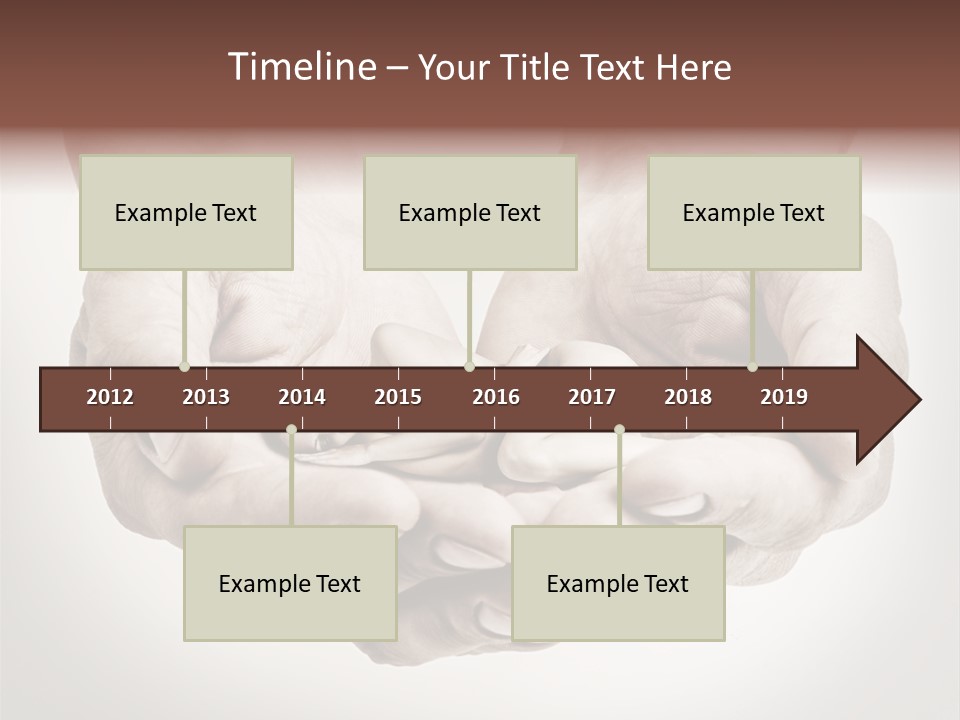 Timeline – Your Title Text Here

Example Text

Example Text

Example Text

2012 2013 2014 2015 2016 2017 2018 2019

Example Text

Example Text